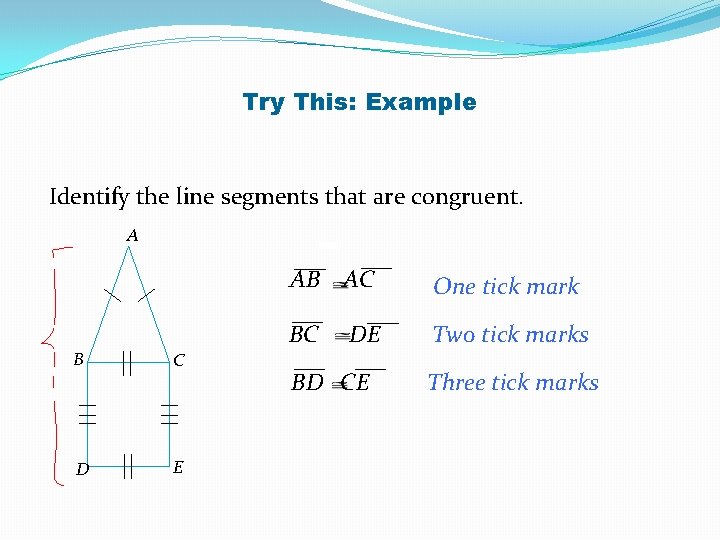 Try This: Example

Identify the line segments that are congruent.

A

B

C

D

E

$\overline{AB} \cong \overline{AC}$ One tick mark

$\overline{BC} \cong \overline{DE}$ Two tick marks

$\overline{BD} \cong \overline{CE}$ Three tick marks